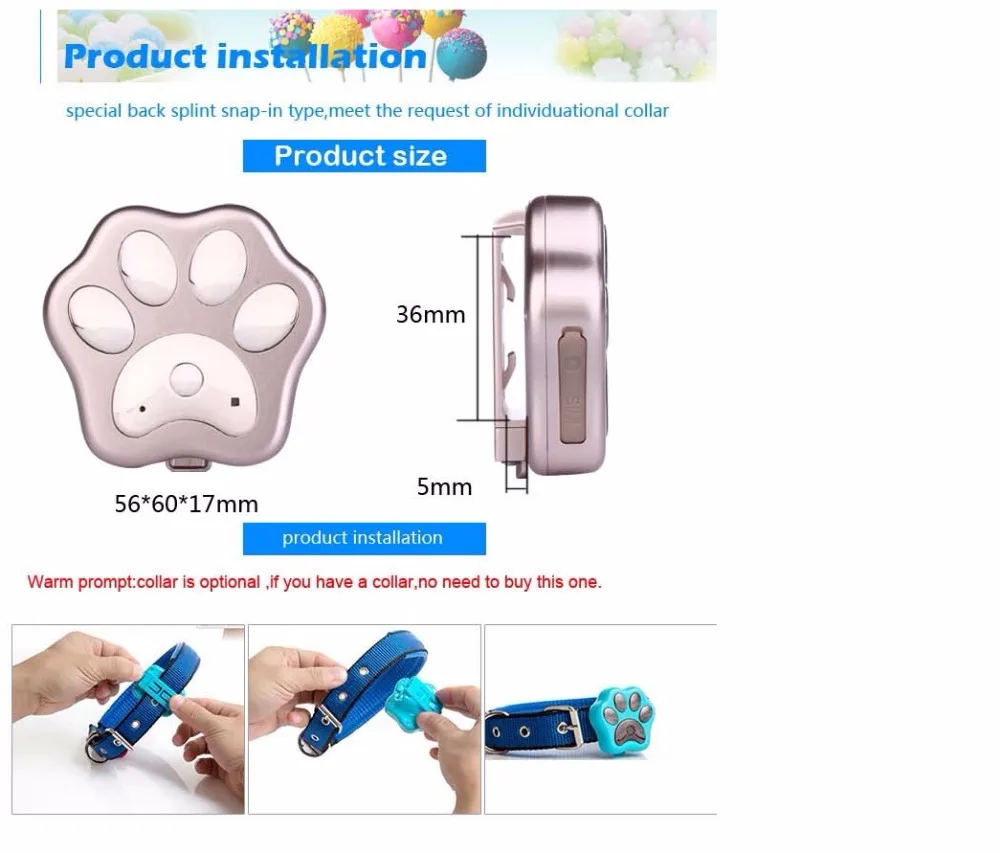 Product installation

special back splint snap-in type,meet the request of individuational collar

Product size

36mm

5mm

56*60*17mm

product installation

Warm prompt:collar is optional ,if you have a collar,no need to buy this one.